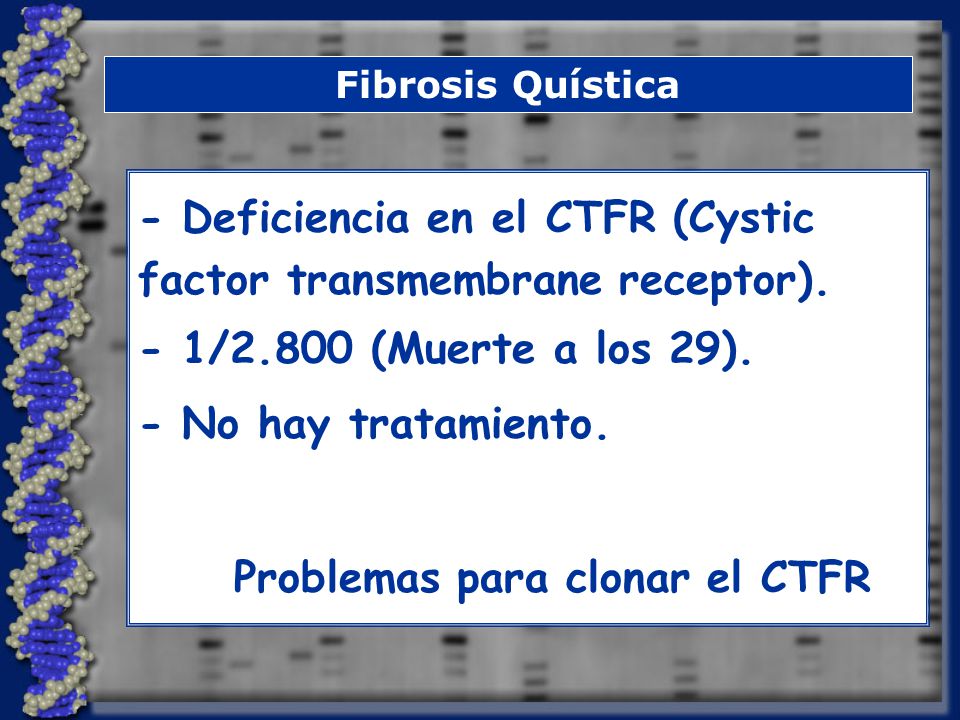 Fibrosis Quística

- Deficiencia en el CTFR (Cystic factor transmembrane receptor).

- 1/2.800 (Muerte a los 29).

- No hay tratamiento.

Problemas para clonar el CTFR